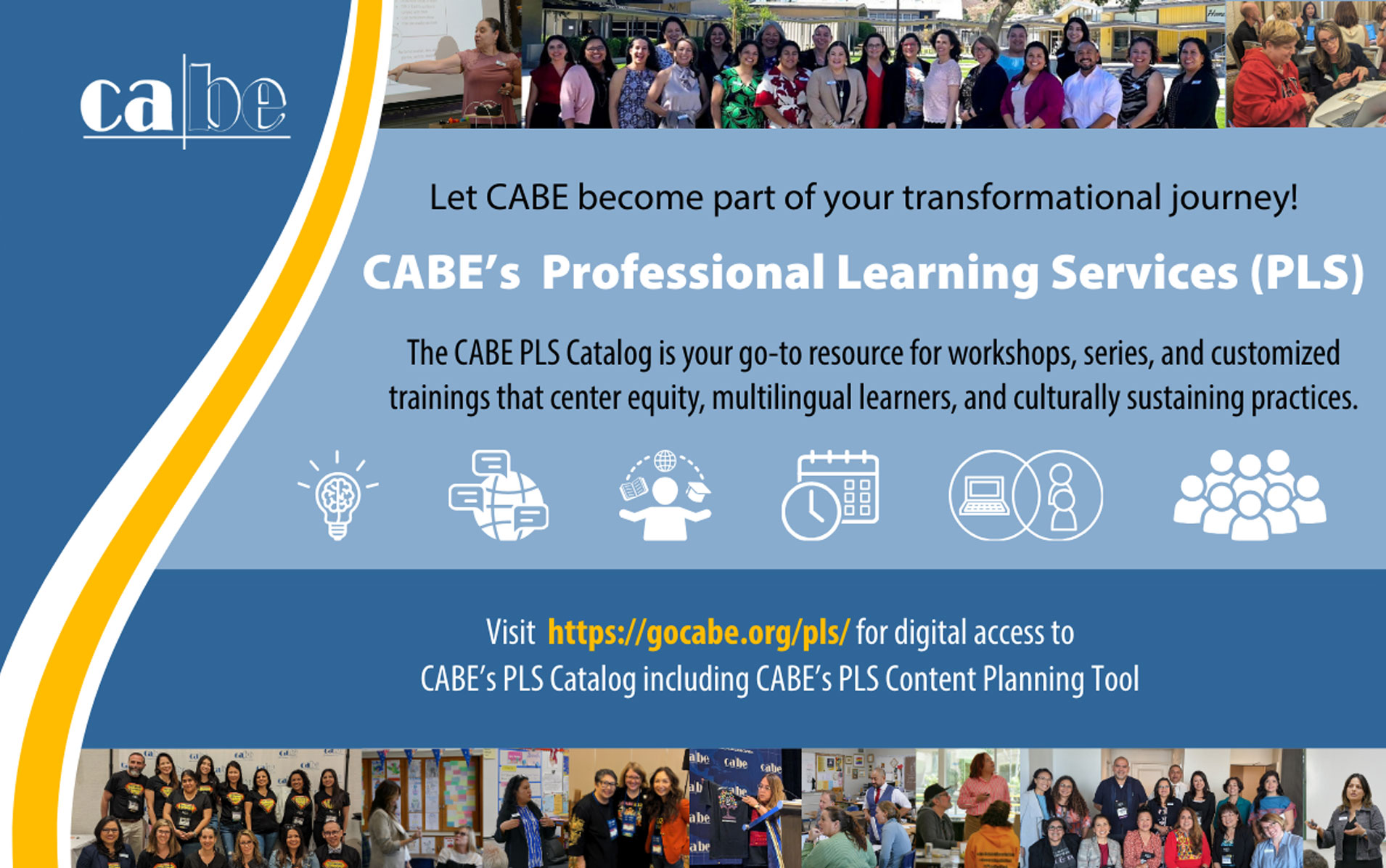 cabe

Let CABE become part of your transformational journey!

CABE's Professional Learning Services (PLS)

The CABE PLS Catalog is your go-to resource for workshops, series, and customized trainings that center equity, multilingual learners, and culturally sustaining practices.

Visit https://gocabe.org/pls/ for digital access to CABE's PLS Catalog including CABE's PLS Content Planning Tool